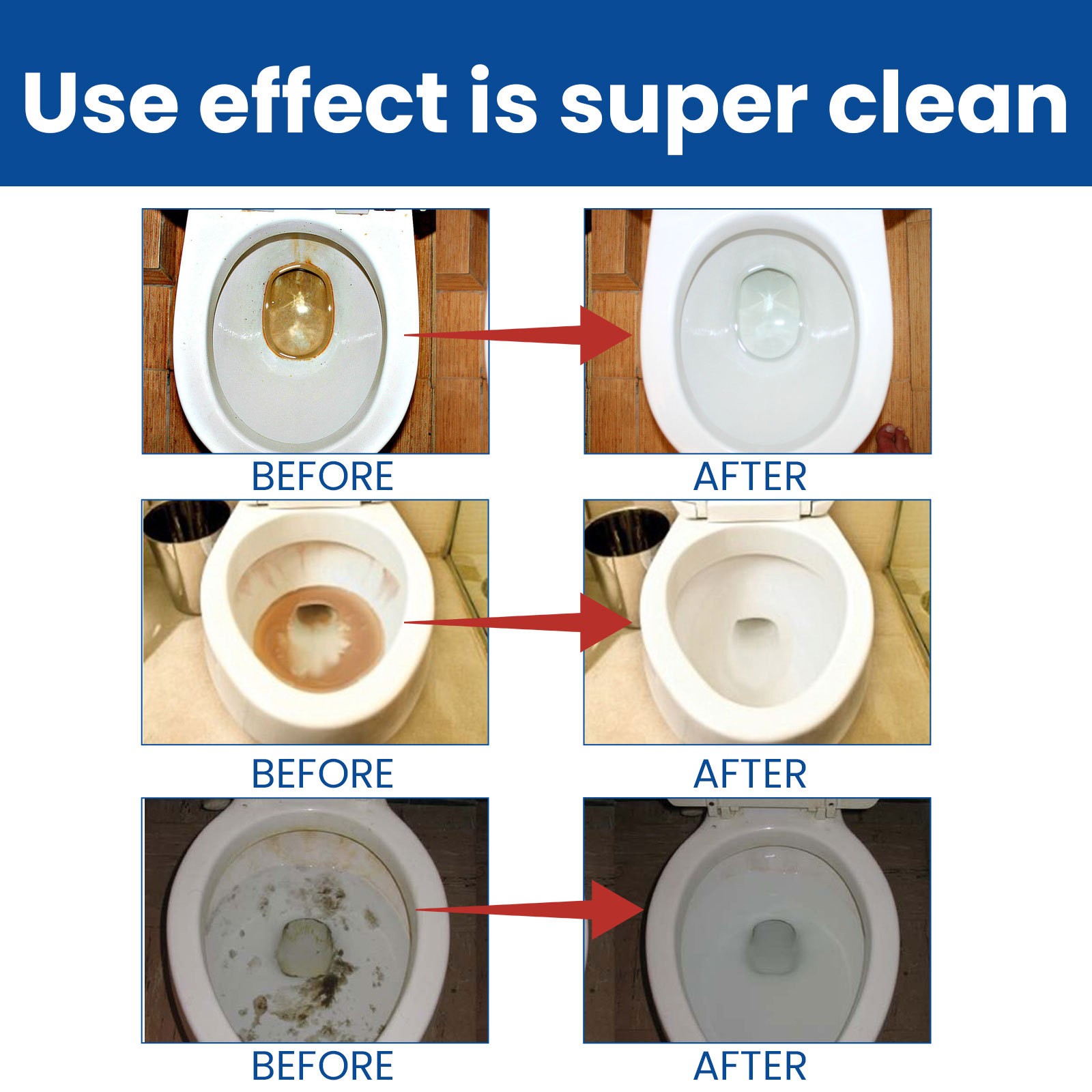 Use effect is super clean

BEFORE

AFTER

BEFORE

AFTER

BEFORE

AFTER